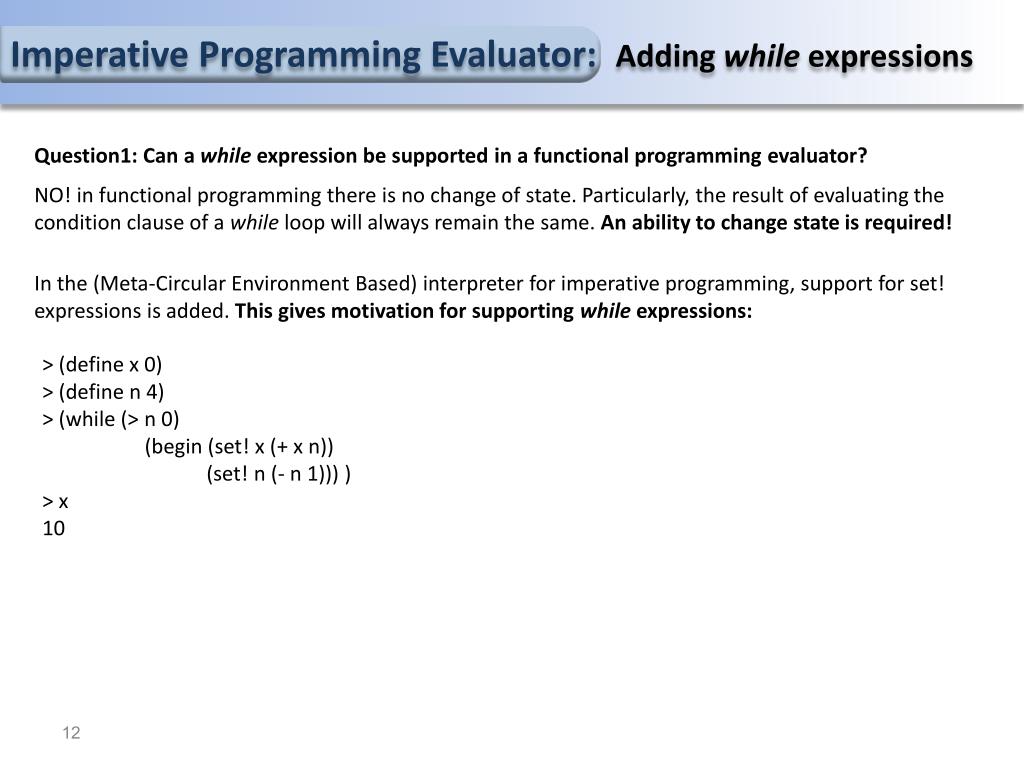 Imperative Programming Evaluator: Adding while expressions

Question1: Can a while expression be supported in a functional programming evaluator?

NO! in functional programming there is no change of state. Particularly, the result of evaluating the condition clause of a while loop will always remain the same. An ability to change state is required!

In the (Meta-Circular Environment Based) interpreter for imperative programming, support for set! expressions is added. This gives motivation for supporting while expressions:

> (define x 0)
> (define n 4)
> (while (> n 0)
(begin (set! x (+ x n))
(set! n (- n 1))) )
> x
10

12